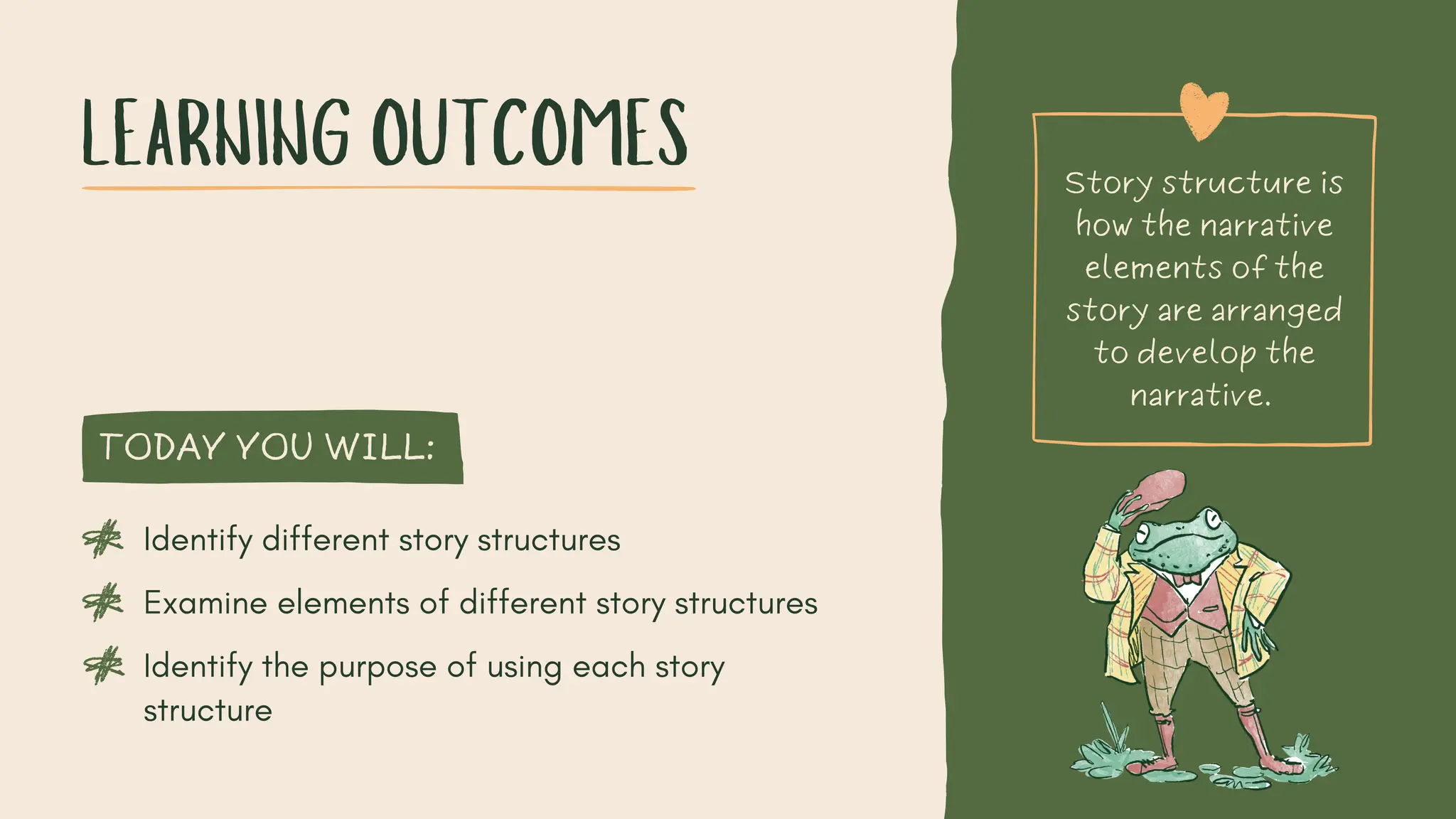 LEARNING OUTCOMES

TODAY YOU WILL:

Identify different story structures

Examine elements of different story structures

Identify the purpose of using each story structure

Story structure is how the narrative elements of the story are arranged to develop the narrative.